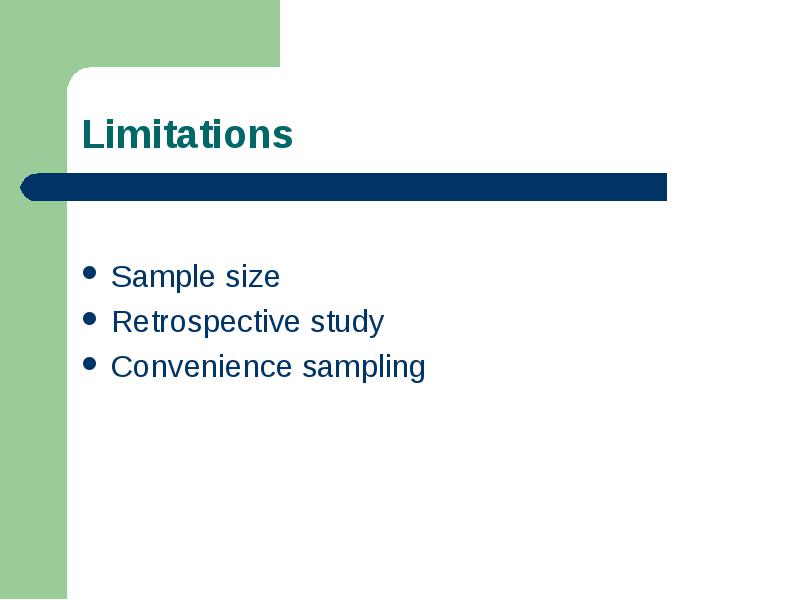 Limitations

- Sample size
- Retrospective study
- Convenience sampling